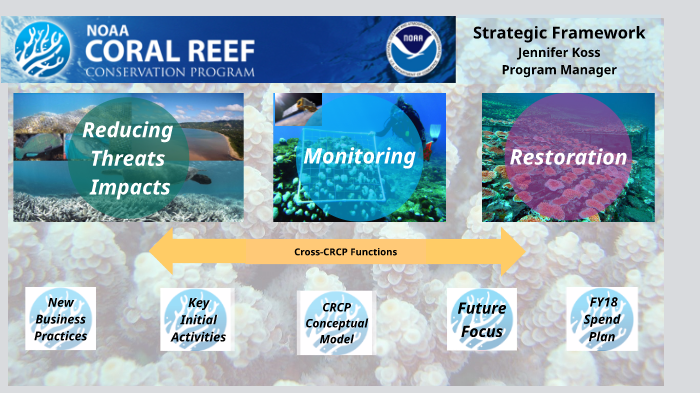 NOAA CORAL REEF CONSERVATION PROGRAM

NOAA

Strategic Framework
Jennifer Koss
Program Manager

Reducing Threats Impacts

Monitoring

Restoration

Cross-CRCP Functions

New Business Practices

Key Initial Activities

CRCP Conceptual Model

Future Focus

FY18 Spend Plan